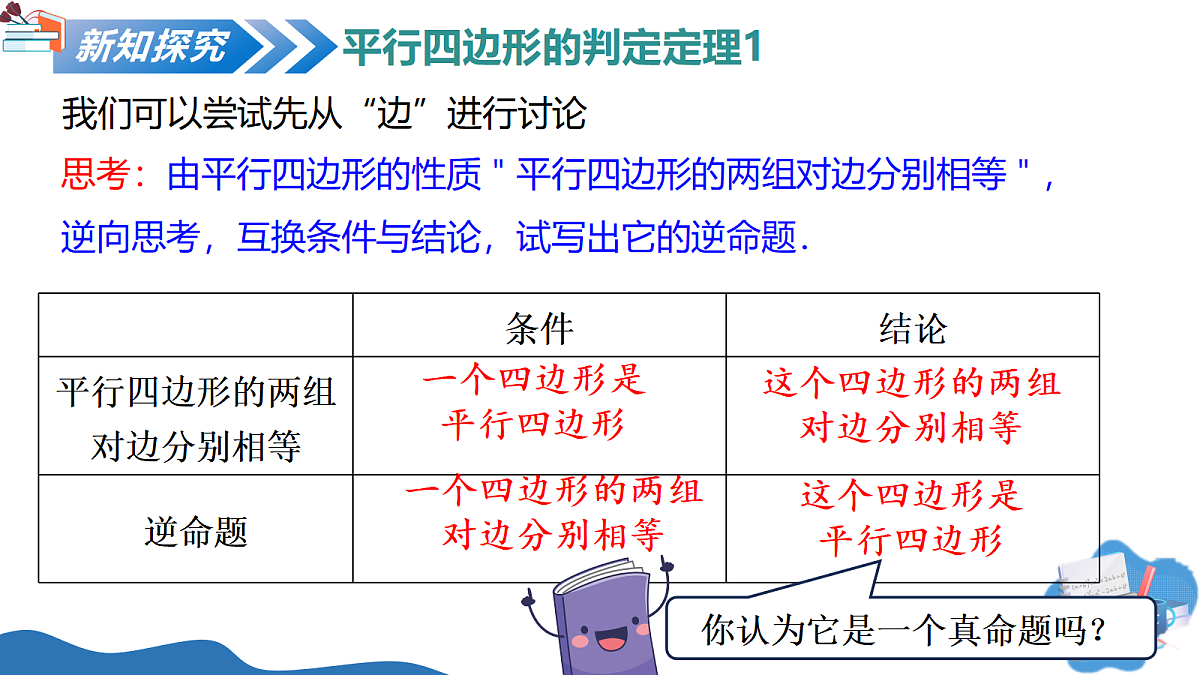 新知探究

平行四边形的判定定理1

我们可以尝试先从“边”进行讨论

思考：由平行四边形的性质＂平行四边形的两组对边分别相等＂，逆向思考，互换条件与结论，试写出它的逆命题.

| | 条件 | 结论 |
|---|---|---|
| 平行四边形的两组对边分别相等 | 一个四边形是平行四边形 | 这个四边形的两组对边分别相等 |
| 逆命题 | 一个四边形的两组对边分别相等 | 这个四边形是平行四边形 |

你认为它是一个真命题吗？